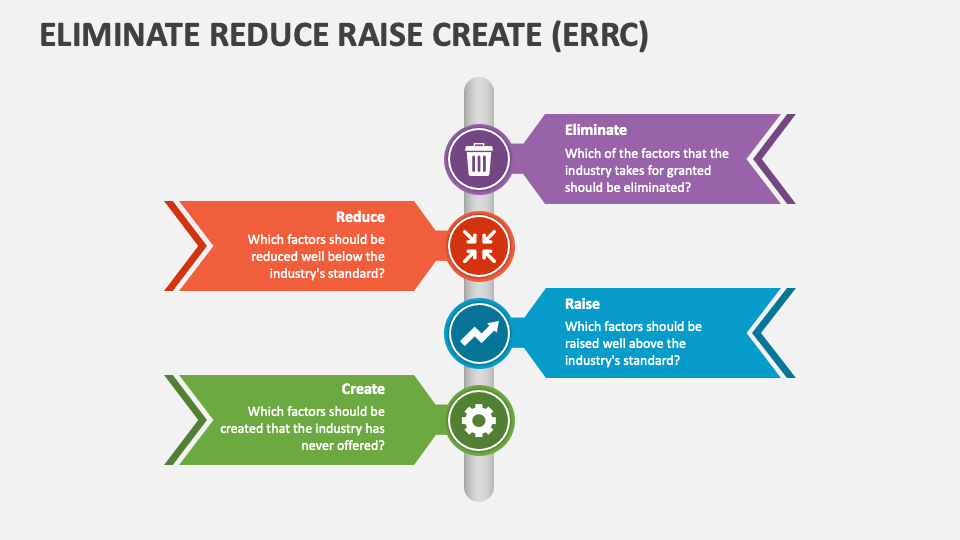 ELIMINATE REDUCE RAISE CREATE (ERRC)

Eliminate
Which of the factors that the industry takes for granted should be eliminated?

Reduce
Which factors should be reduced well below the industry's standard?

Raise
Which factors should be raised well above the industry's standard?

Create
Which factors should be created that the industry has never offered?